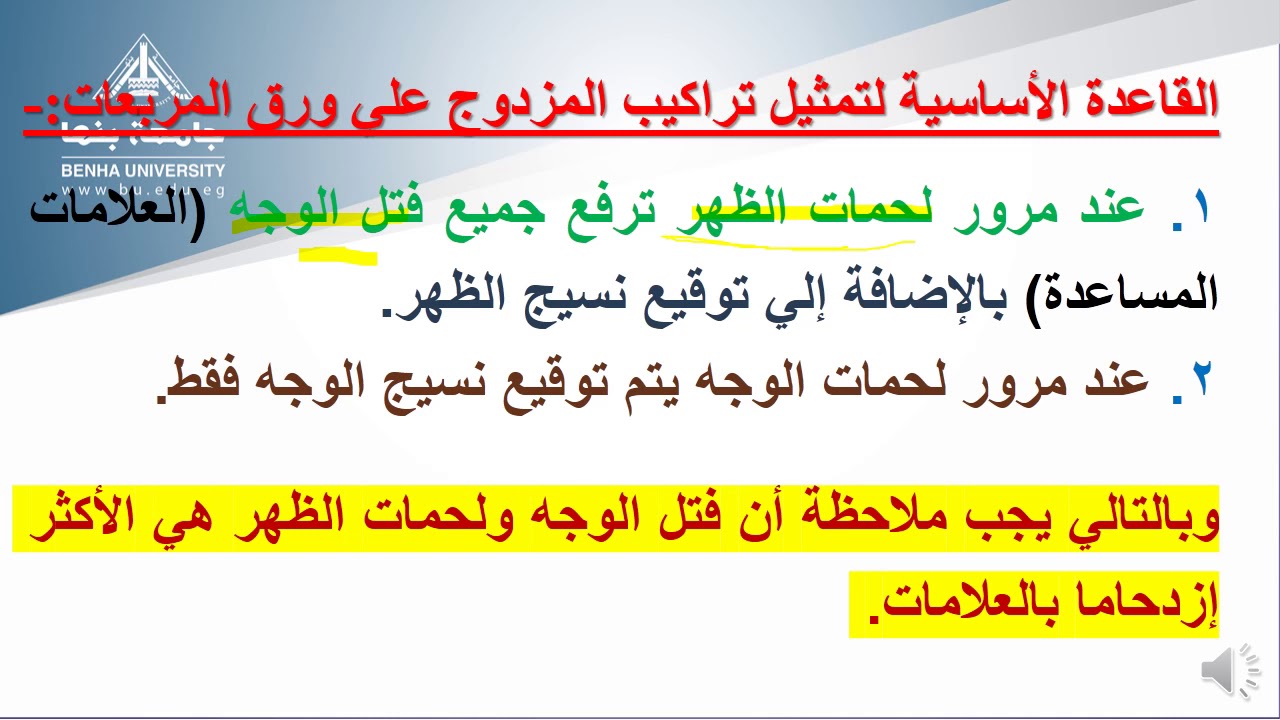 جامعة بنها
BENHA UNIVERSITY
www.bu.edu.eg

القاعدة الأساسية لتمثيل تراكيب المزدوج علي ورق المربعات:-

١. عند مرور لحمات الظهر ترفع جميع فتل الوجه (العلامات المساعدة) بالإضافة إلي توقيع نسيج الظهر.

٢. عند مرور لحمات الوجه يتم توقيع نسيج الوجه فقط.

وبالتالي يجب ملاحظة أن فتل الوجه ولحمات الظهر هي الأكثر إزدحاما بالعلامات.